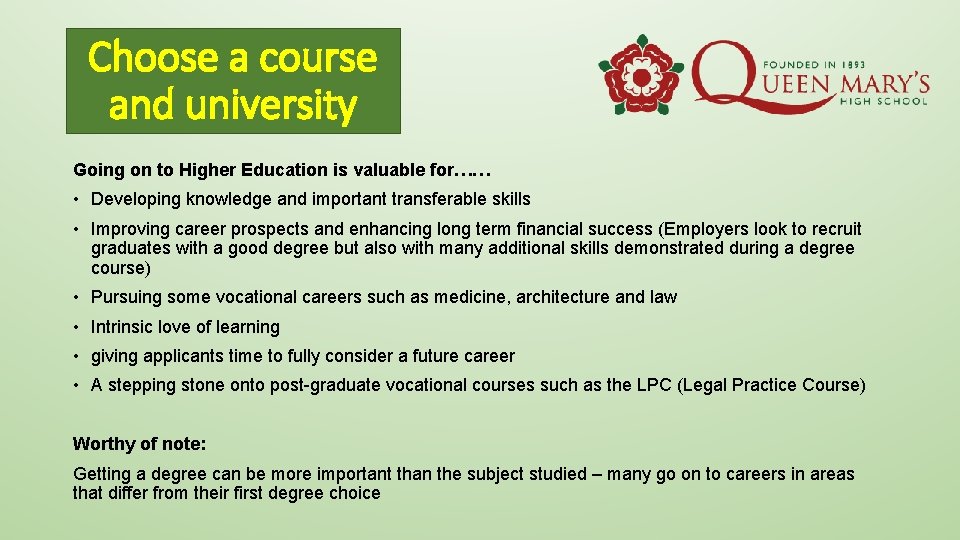 Choose a course and university

FOUNDED IN 1893
QUEEN MARY'S
HIGH SCHOOL

Going on to Higher Education is valuable for……

• Developing knowledge and important transferable skills

• Improving career prospects and enhancing long term financial success (Employers look to recruit graduates with a good degree but also with many additional skills demonstrated during a degree course)

• Pursuing some vocational careers such as medicine, architecture and law

• Intrinsic love of learning

• giving applicants time to fully consider a future career

• A stepping stone onto post-graduate vocational courses such as the LPC (Legal Practice Course)

Worthy of note:

Getting a degree can be more important than the subject studied – many go on to careers in areas that differ from their first degree choice